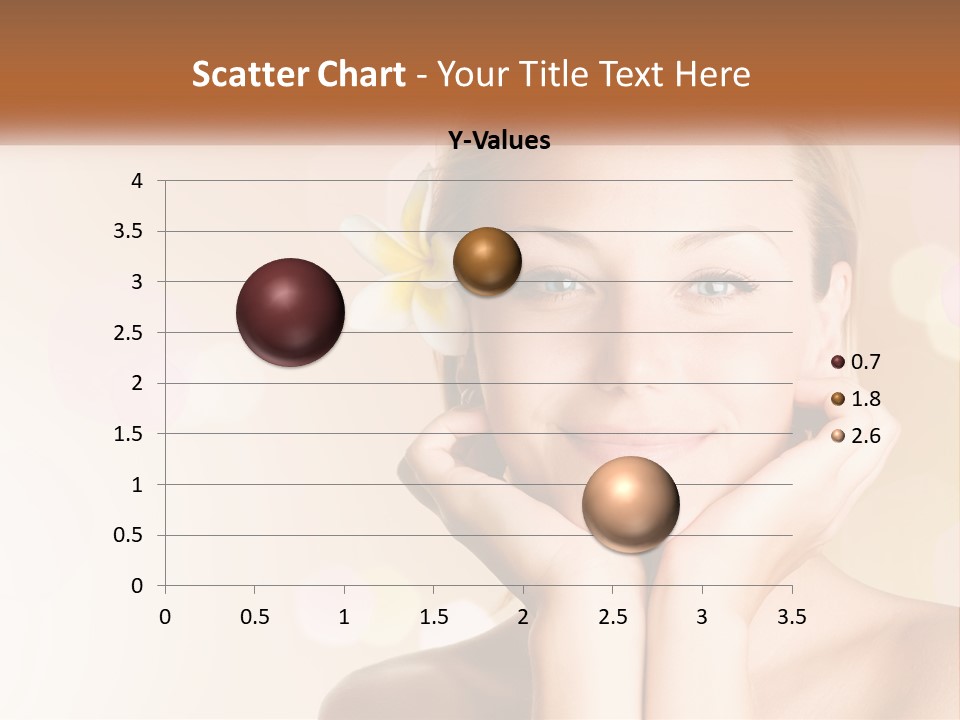 Scatter Chart - Your Title Text Here

Y-Values

4
3.5
3
2.5
2
1.5
1
0.5
0

0 0.5 1 1.5 2 2.5 3 3.5

0.7
1.8
2.6